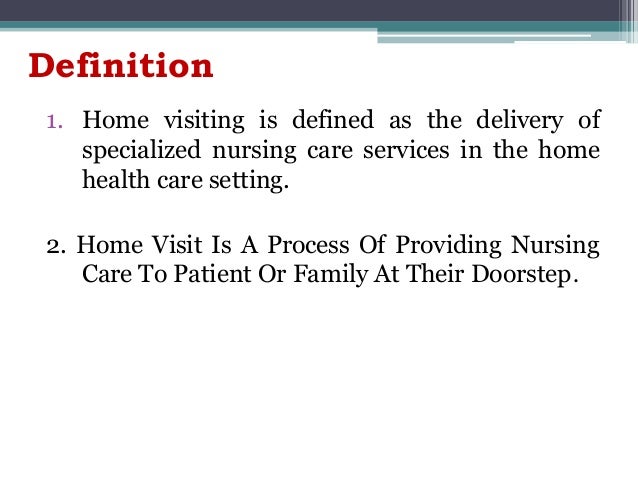 Definition

1. Home visiting is defined as the delivery of specialized nursing care services in the home health care setting.

2. Home Visit Is A Process Of Providing Nursing Care To Patient Or Family At Their Doorstep.